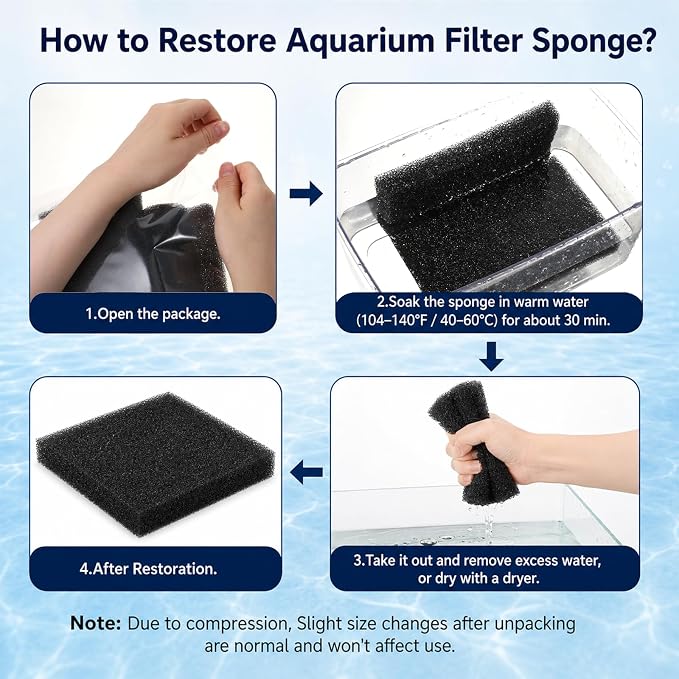 How to Restore Aquarium Filter Sponge?

1.Open the package.

2.Soak the sponge in warm water (104–140°F / 40–60°C) for about 30 min.

3.Take it out and remove excess water, or dry with a dryer.

4.After Restoration.

Note: Due to compression, Slight size changes after unpacking are normal and won't affect use.